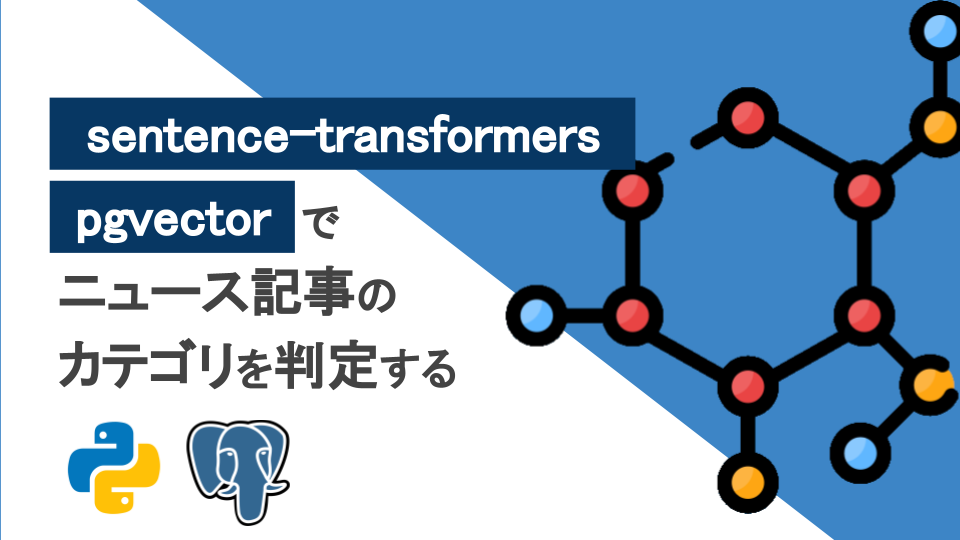 sentence-transformers

pgvector で

ニュース記事の

カテゴリを判定する